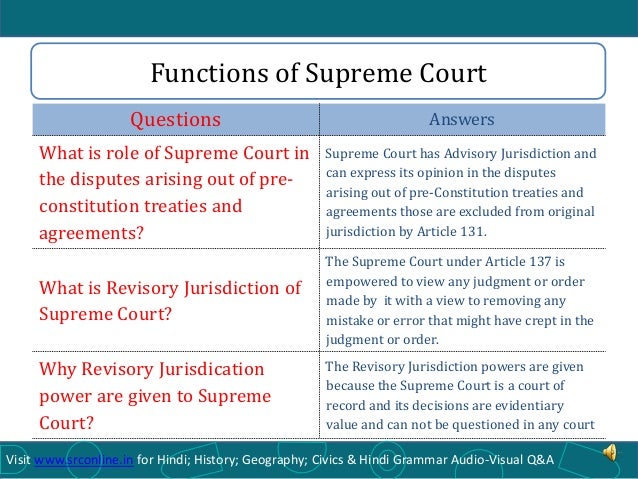 Functions of Supreme Court

| Questions | Answers |
|---|---|
| What is role of Supreme Court in the disputes arising out of pre-constitution treaties and agreements? | Supreme Court has Advisory Jurisdiction and can express its opinion in the disputes arising out of pre-Constitution treaties and agreements those are excluded from original jurisdiction by Article 131. |
| What is Revisory Jurisdiction of Supreme Court? | The Supreme Court under Article 137 is empowered to view any judgment or order made by it with a view to removing any mistake or error that might have crept in the judgment or order. |
| Why Revisory Jurisdication power are given to Supreme Court? | The Revisory Jurisdiction powers are given because the Supreme Court is a court of record and its decisions are evidentiary value and can not be questioned in any court |

Visit www.srconline.in for Hindi; History; Geography; Civics & Hindi Grammar Audio-Visual Q&A